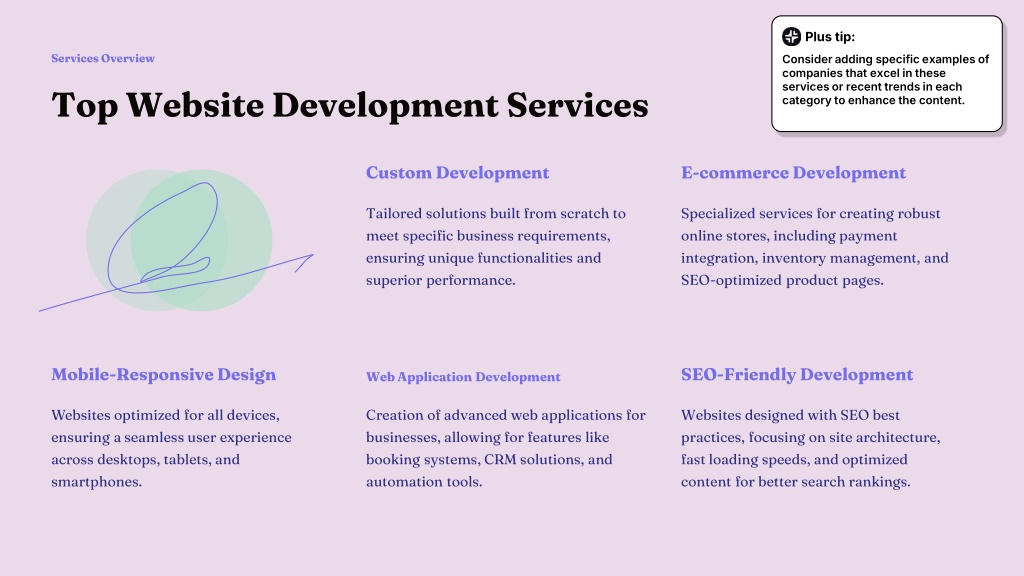 Services Overview

Top Website Development Services

Plus tip:

Consider adding specific examples of companies that excel in these services or recent trends in each category to enhance the content.

Custom Development

Tailored solutions built from scratch to meet specific business requirements, ensuring unique functionalities and superior performance.

E-commerce Development

Specialized services for creating robust online stores, including payment integration, inventory management, and SEO-optimized product pages.

Mobile-Responsive Design

Websites optimized for all devices, ensuring a seamless user experience across desktops, tablets, and smartphones.

Web Application Development

Creation of advanced web applications for businesses, allowing for features like booking systems, CRM solutions, and automation tools.

SEO-Friendly Development

Websites designed with SEO best practices, focusing on site architecture, fast loading speeds, and optimized content for better search rankings.